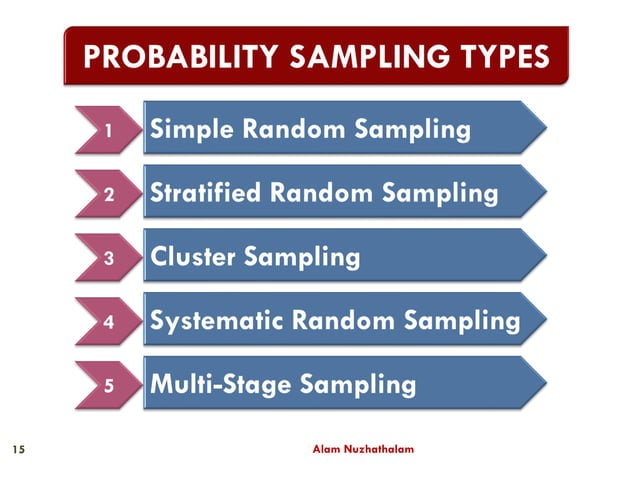 PROBABILITY SAMPLING TYPES

1 Simple Random Sampling

2 Stratified Random Sampling

3 Cluster Sampling

4 Systematic Random Sampling

5 Multi-Stage Sampling

15

Alam Nuzhathalam